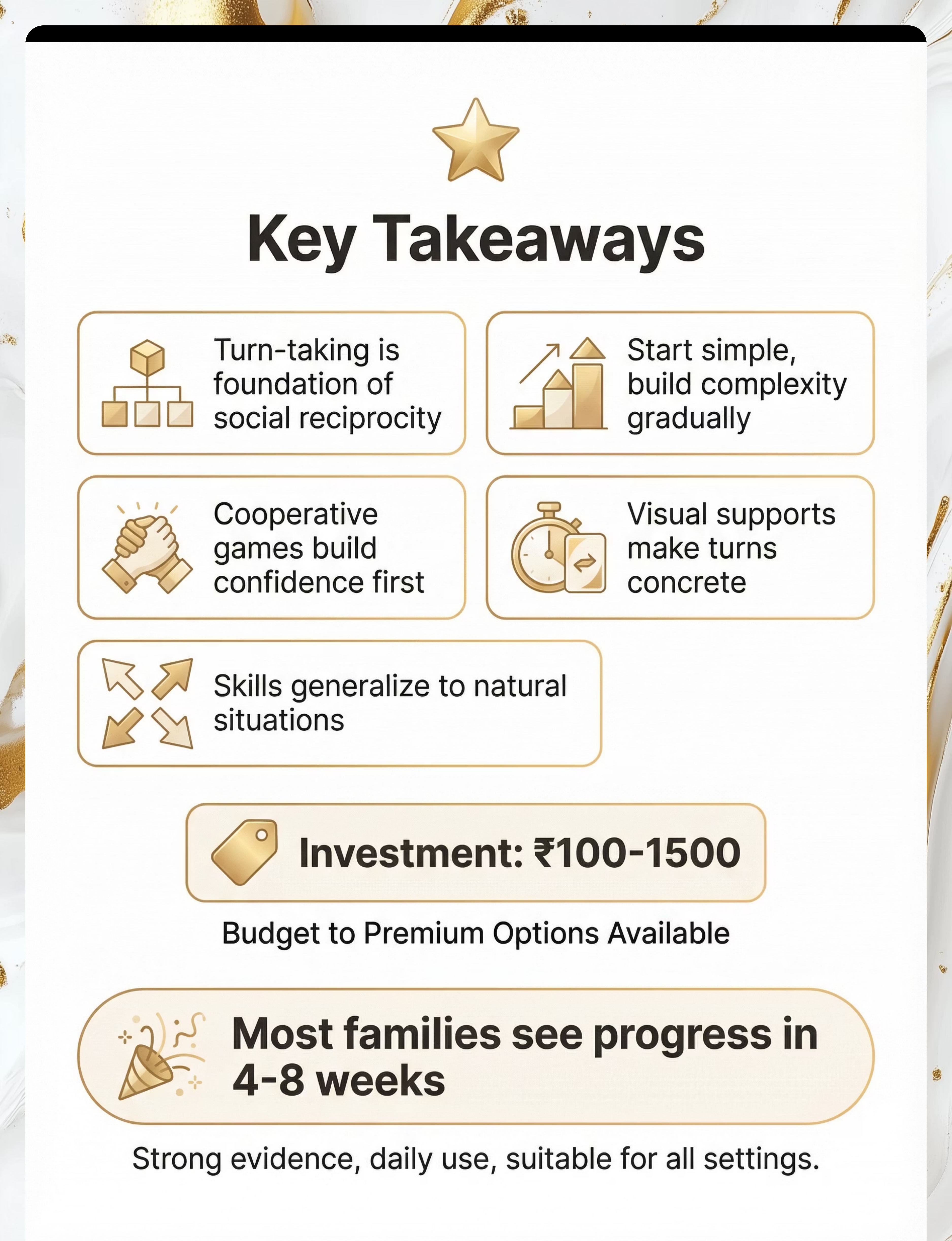 Key Takeaways

Turn-taking is foundation of social reciprocity

Start simple, build complexity gradually

Cooperative games build confidence first

Visual supports make turns concrete

Skills generalize to natural situations

Investment: ₹100-1500

Budget to Premium Options Available

Most families see progress in 4-8 weeks

Strong evidence, daily use, suitable for all settings.